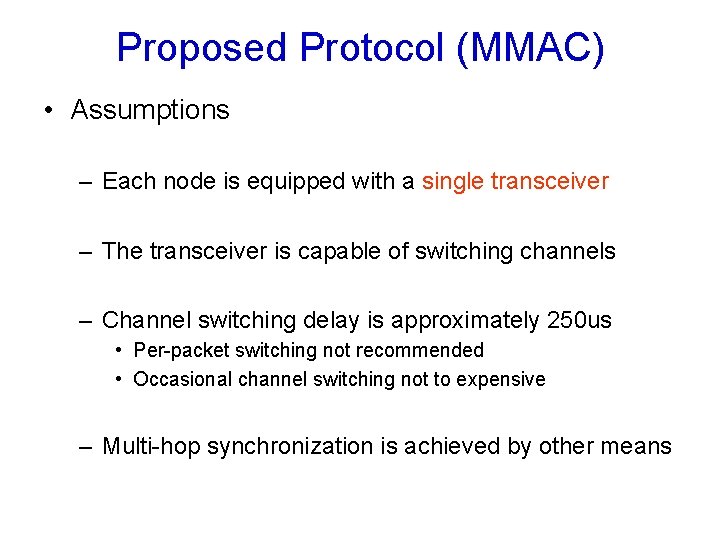 Proposed Protocol (MMAC)

• Assumptions

– Each node is equipped with a single transceiver

– The transceiver is capable of switching channels

– Channel switching delay is approximately 250us

• Per-packet switching not recommended

• Occasional channel switching not to expensive

– Multi-hop synchronization is achieved by other means